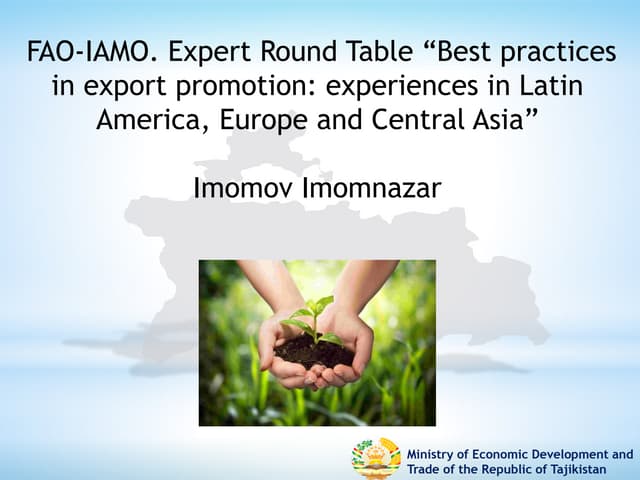 FAO-IAMO. Expert Round Table “Best practices in export promotion: experiences in Latin America, Europe and Central Asia”

Imomov Imomnazar

Ministry of Economic Development and Trade of the Republic of Tajikistan